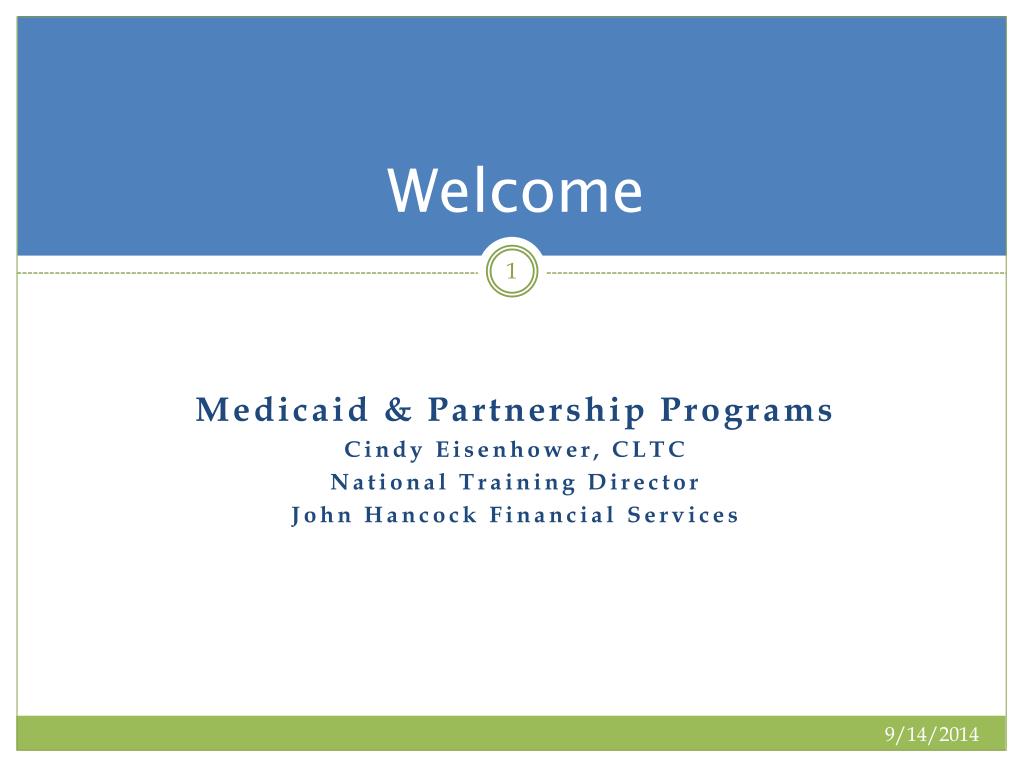 Welcome

1

Medicaid & Partnership Programs
Cindy Eisenhower, CLTC
National Training Director
John Hancock Financial Services

9/14/2014